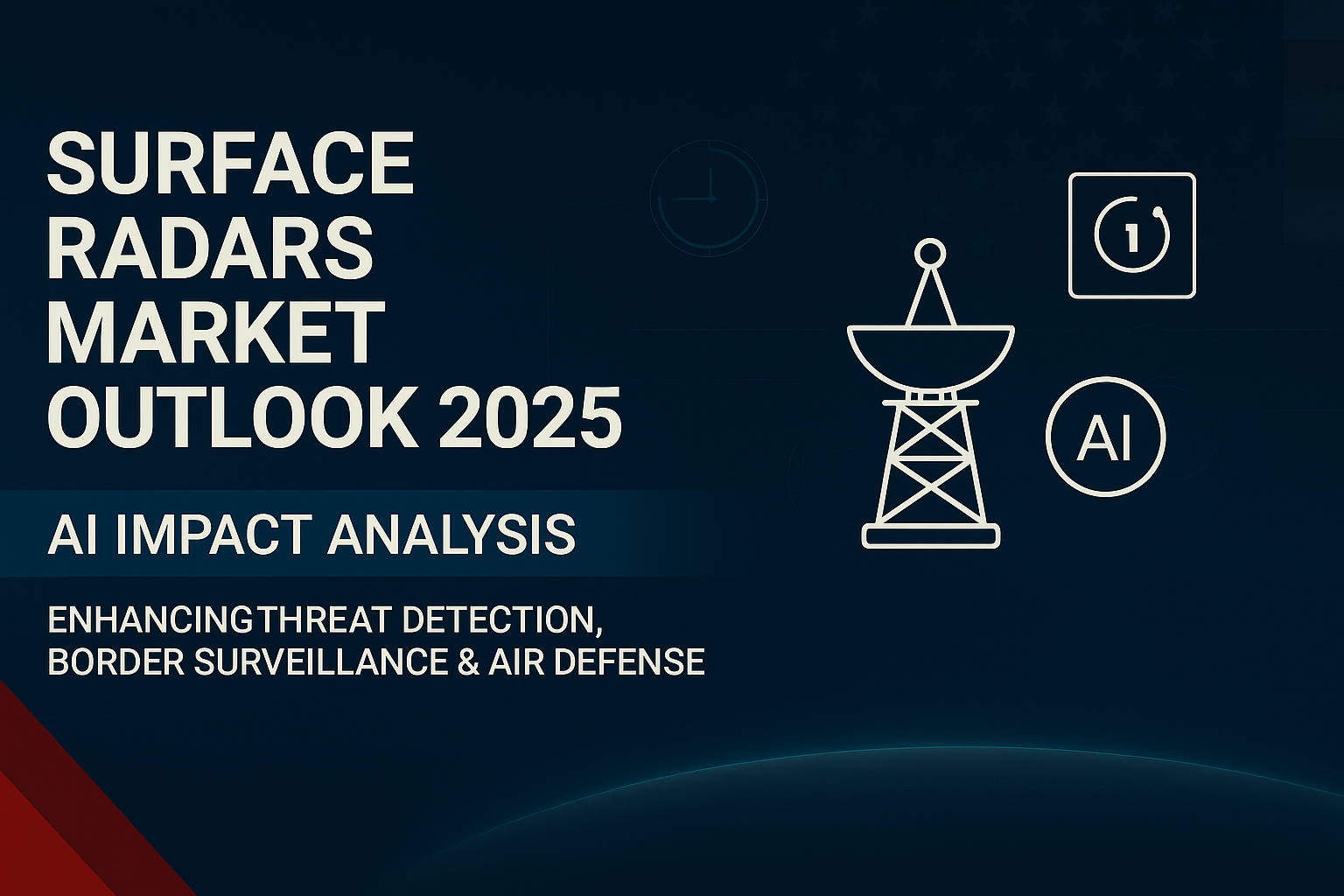 SURFACE RADARS MARKET OUTLOOK 2025

AI IMPACT ANALYSIS

ENHANCINGTHREAT DETECTION, BORDER SURVEILLANCE & AIR DEFENSE

1

AI